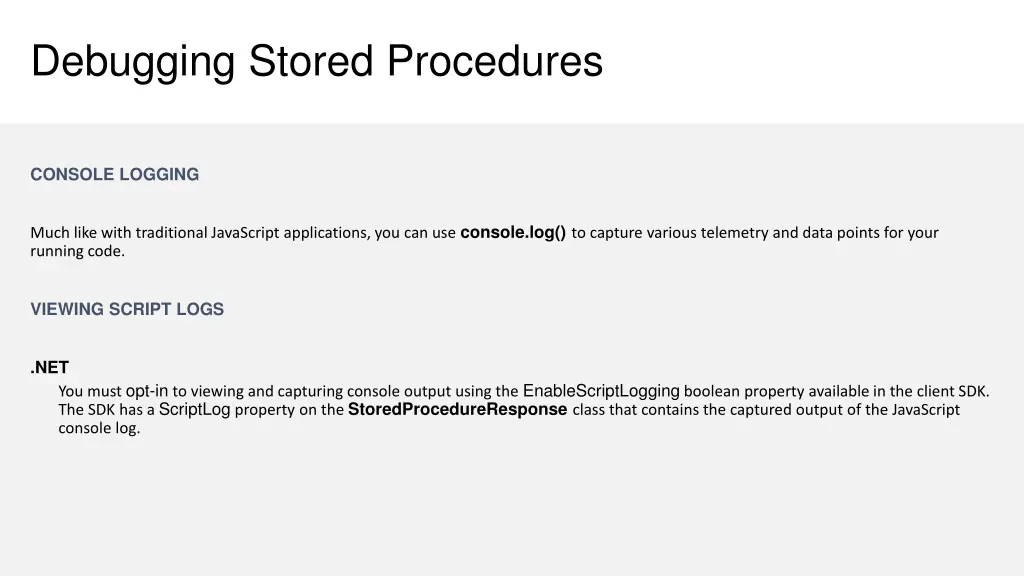 Debugging Stored Procedures

CONSOLE LOGGING

Much like with traditional JavaScript applications, you can use console.log() to capture various telemetry and data points for your running code.

VIEWING SCRIPT LOGS

.NET

You must opt-in to viewing and capturing console output using the EnableScriptLogging boolean property available in the client SDK. The SDK has a ScriptLog property on the StoredProcedureResponse class that contains the captured output of the JavaScript console log.